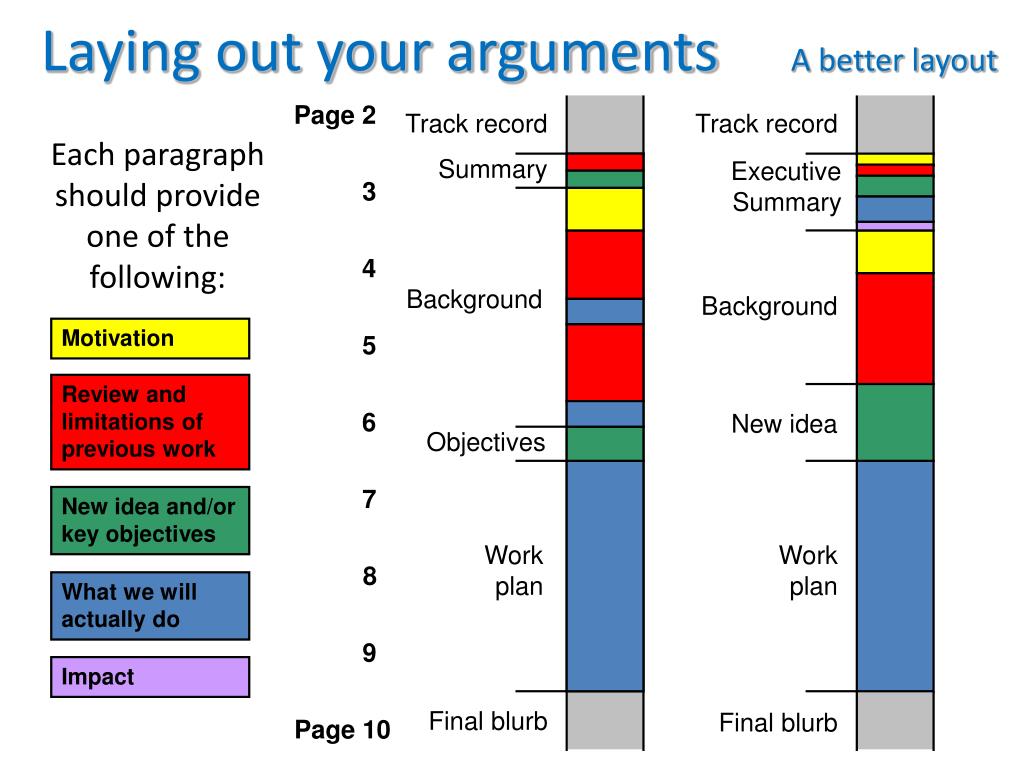 Laying out your arguments A better layout

Each paragraph should provide one of the following:

Motivation

Review and limitations of previous work

New idea and/or key objectives

What we will actually do

Impact

Page 2
3
4
5
6
7
8
9
Page 10

Track record
Summary
Background
Objectives
Work plan
Final blurb

Track record
Executive Summary
Background
New idea
Work plan
Final blurb